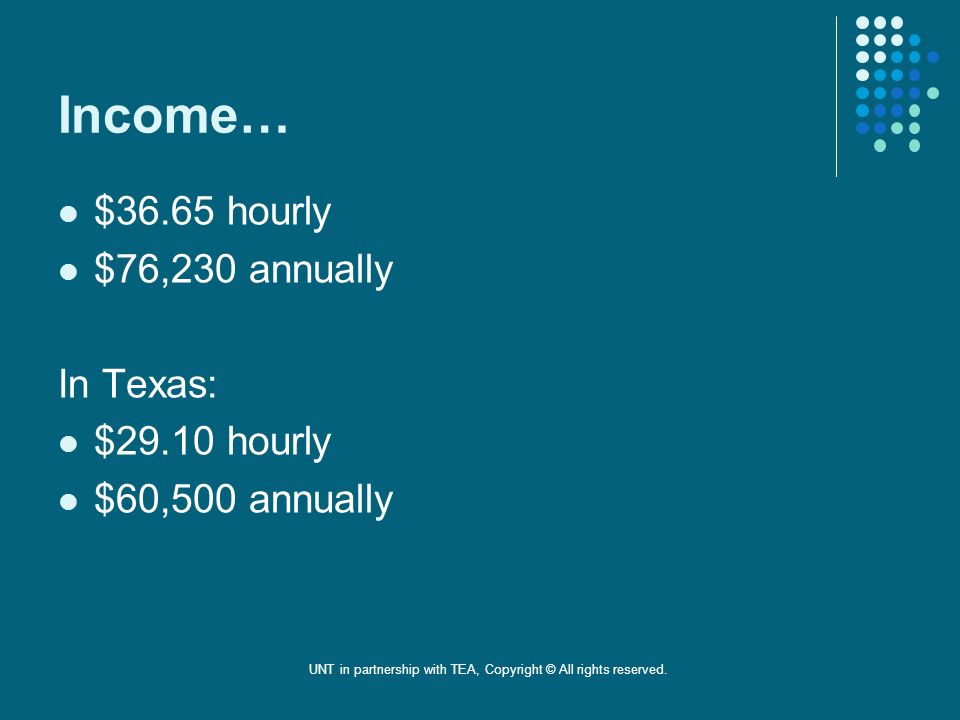 Income…

- \$36.65 hourly
- \$76,230 annually

In Texas:

- \$29.10 hourly
- \$60,500 annually

UNT in partnership with TEA, Copyright © All rights reserved.